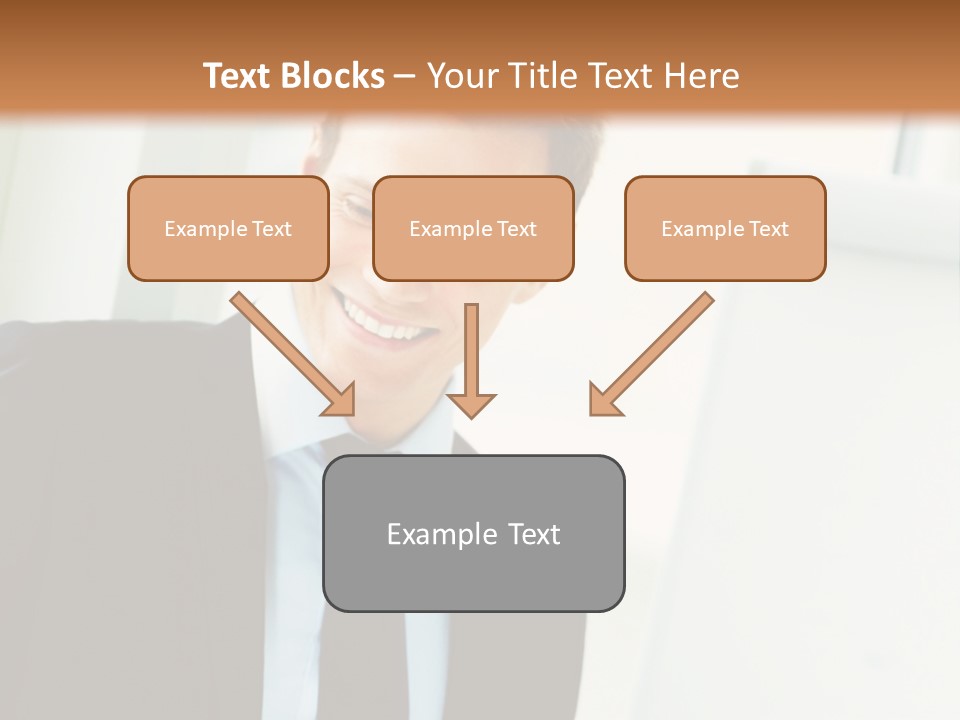 Text Blocks – Your Title Text Here

Example Text

Example Text

Example Text

Example Text